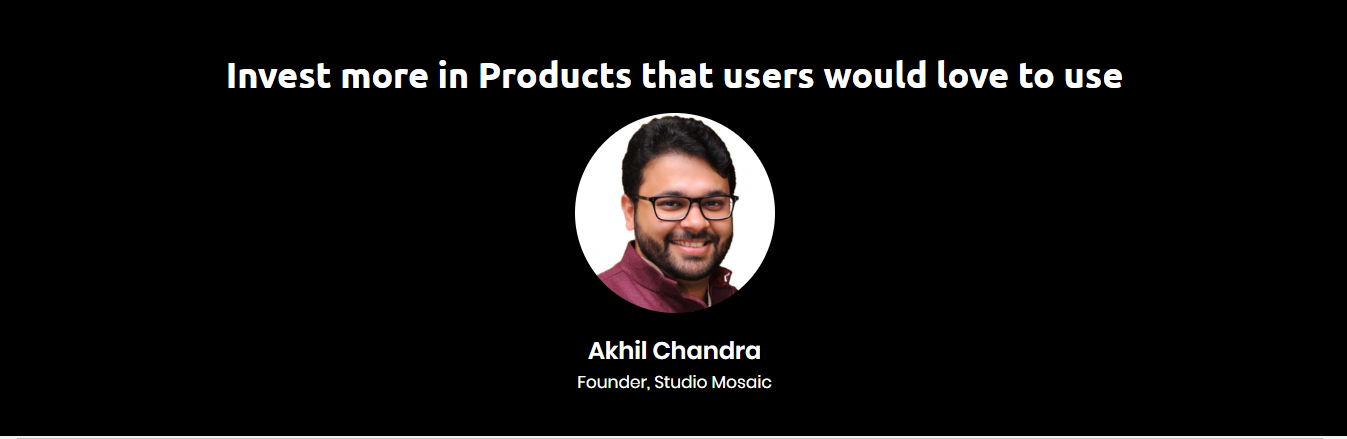 Invest more in Products that users would love to use

Akhil Chandra

Founder, Studio Mosaic